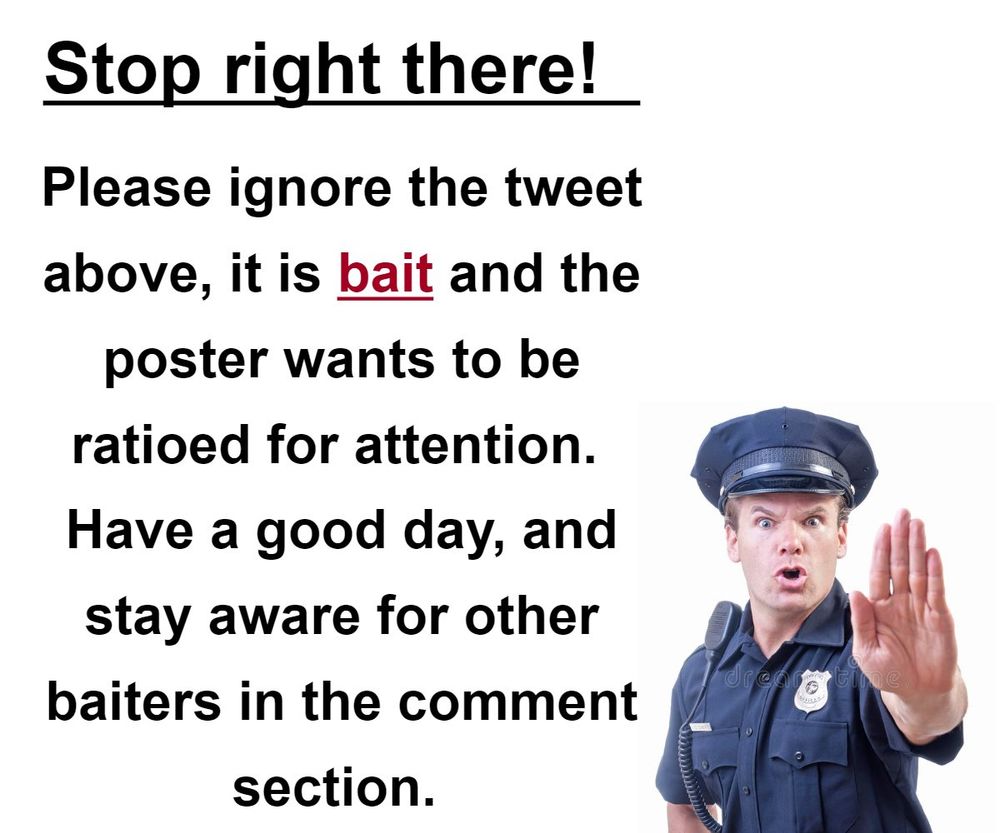 Stop right there!

Please ignore the tweet above, it is bait and the poster wants to be ratioed for attention. Have a good day, and stay aware for other baiters in the comment section.

dreamstime